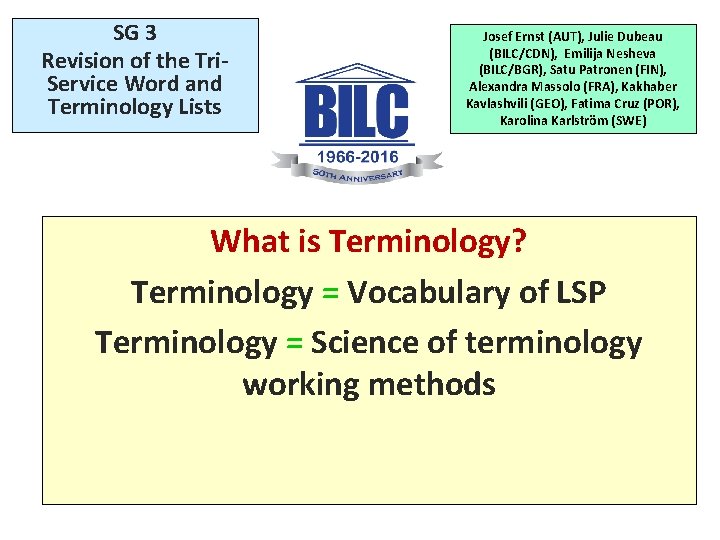 SG 3
Revision of the Tri-Service Word and Terminology Lists

BILC
1966-2016
50TH ANNIVERSARY

Josef Ernst (AUT), Julie Dubeau (BILC/CDN), Emilija Nesheva (BILC/BGR), Satu Patronen (FIN), Alexandra Massolo (FRA), Kakhaber Kavlashvili (GEO), Fatima Cruz (POR), Karolina Karlström (SWE)

What is Terminology?

Terminology = Vocabulary of LSP

Terminology = Science of terminology working methods